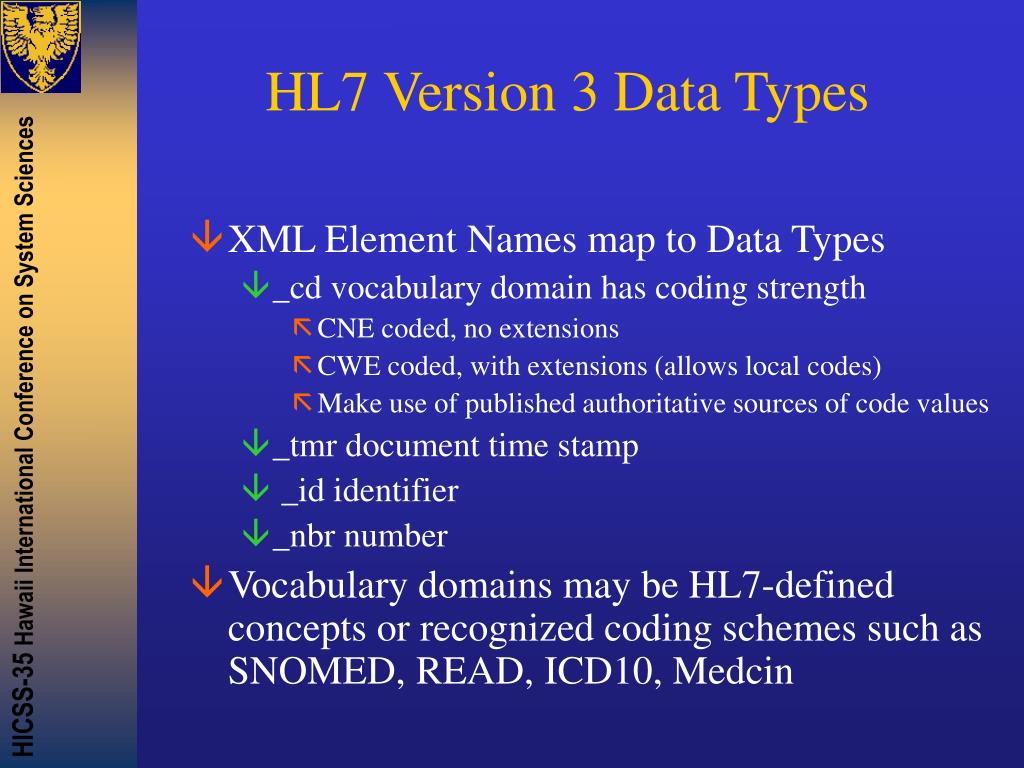 HICSS-35 Hawaii International Conference on System Sciences

HL7 Version 3 Data Types

XML Element Names map to Data Types

_cd vocabulary domain has coding strength

CNE coded, no extensions

CWE coded, with extensions (allows local codes)

Make use of published authoritative sources of code values

_tmr document time stamp

_id identifier

_nbr number

Vocabulary domains may be HL7-defined concepts or recognized coding schemes such as SNOMED, READ, ICD10, Medcin